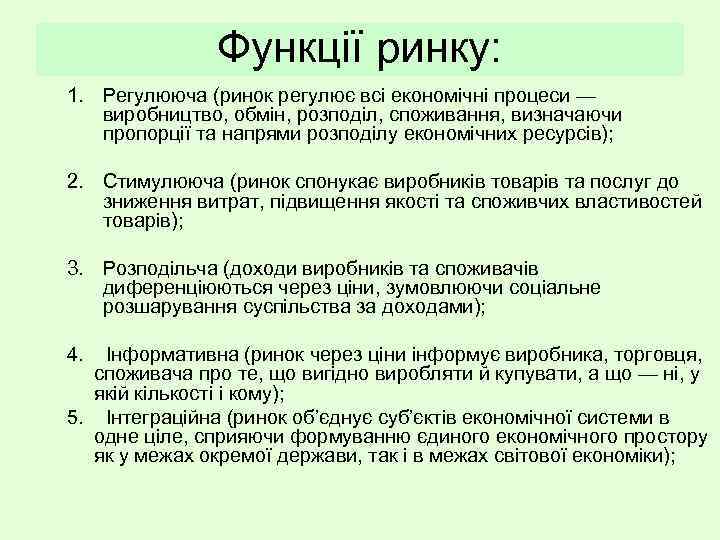 Функції ринку:

1. Регулююча (ринок регулює всі економічні процеси — виробництво, обмін, розподіл, споживання, визначаючи пропорції та напрями розподілу економічних ресурсів);

2. Стимулююча (ринок спонукає виробників товарів та послуг до зниження витрат, підвищення якості та споживчих властивостей товарів);

3. Розподільча (доходи виробників та споживачів диференціюються через ціни, зумовлюючи соціальне розшарування суспільства за доходами);

4. Інформативна (ринок через ціни інформує виробника, торговця, споживача про те, що вигідно виробляти й купувати, а що — ні, у якій кількості і кому);
5. Інтеграційна (ринок об'єднує суб'єктів економічної системи в одне ціле, сприяючи формуванню єдиного економічного простору як у межах окремої держави, так і в межах світової економіки);